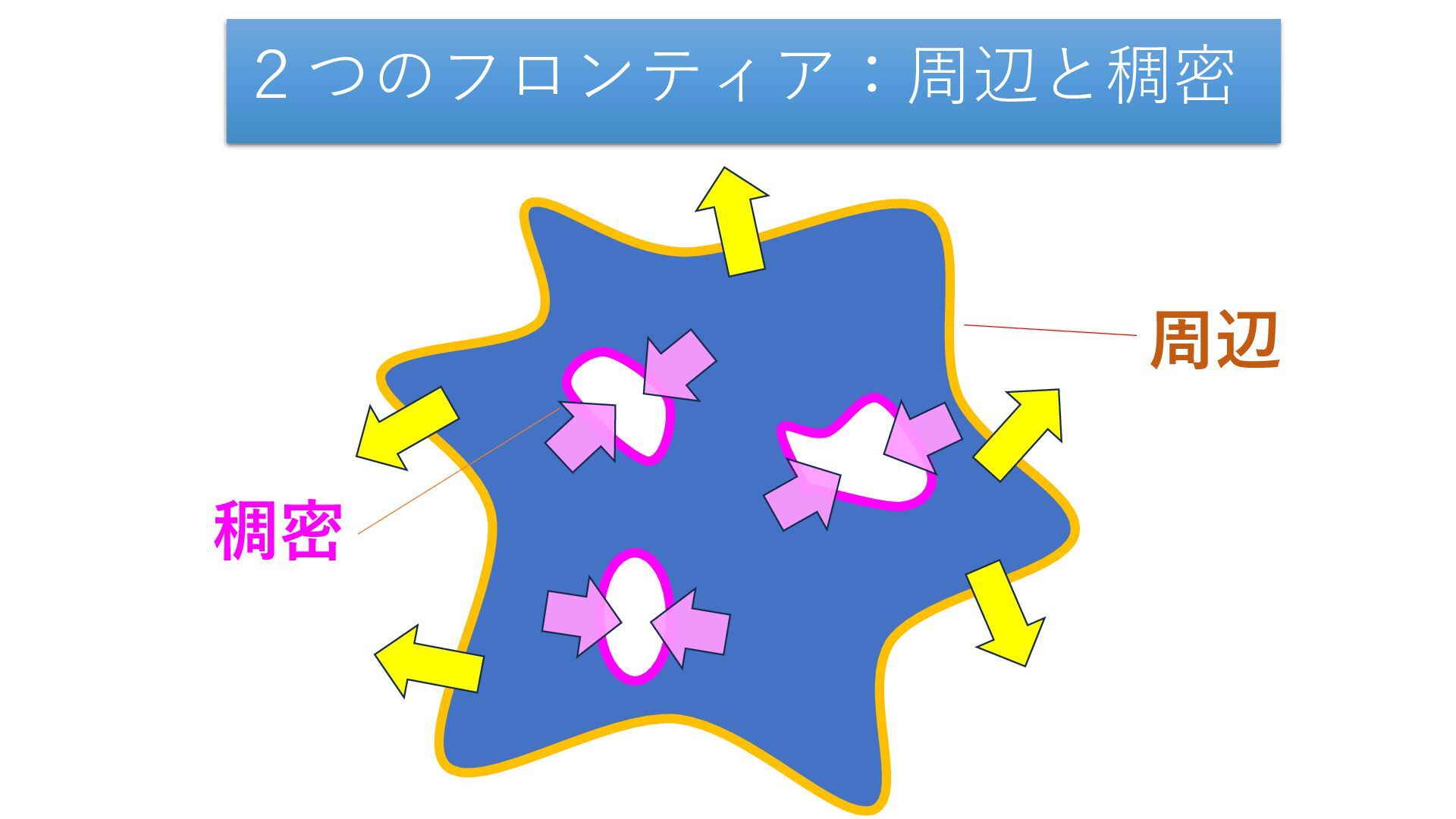 ２つのフロンティア：周辺と稠密

周辺

稠密